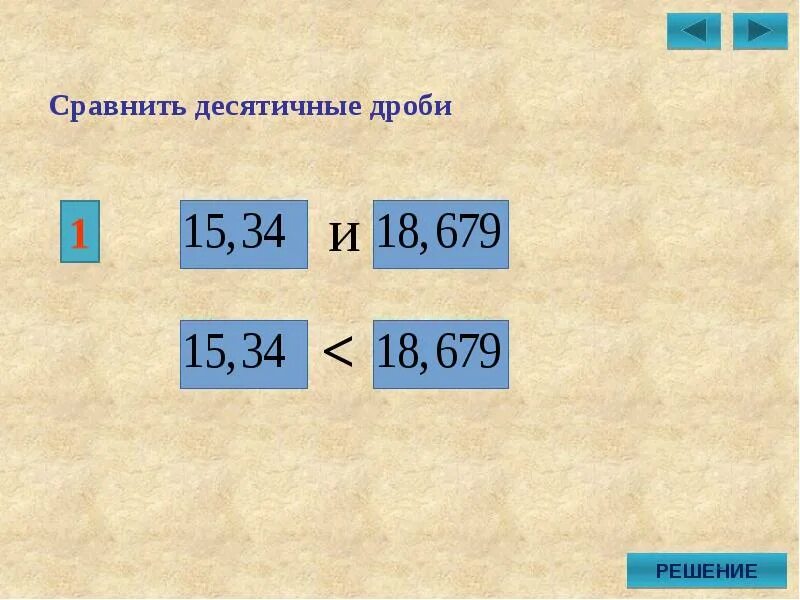 Сравнить десятичные дроби

1

$15,34$ и $18,679$

$15,34 < 18,679$

РЕШЕНИЕ